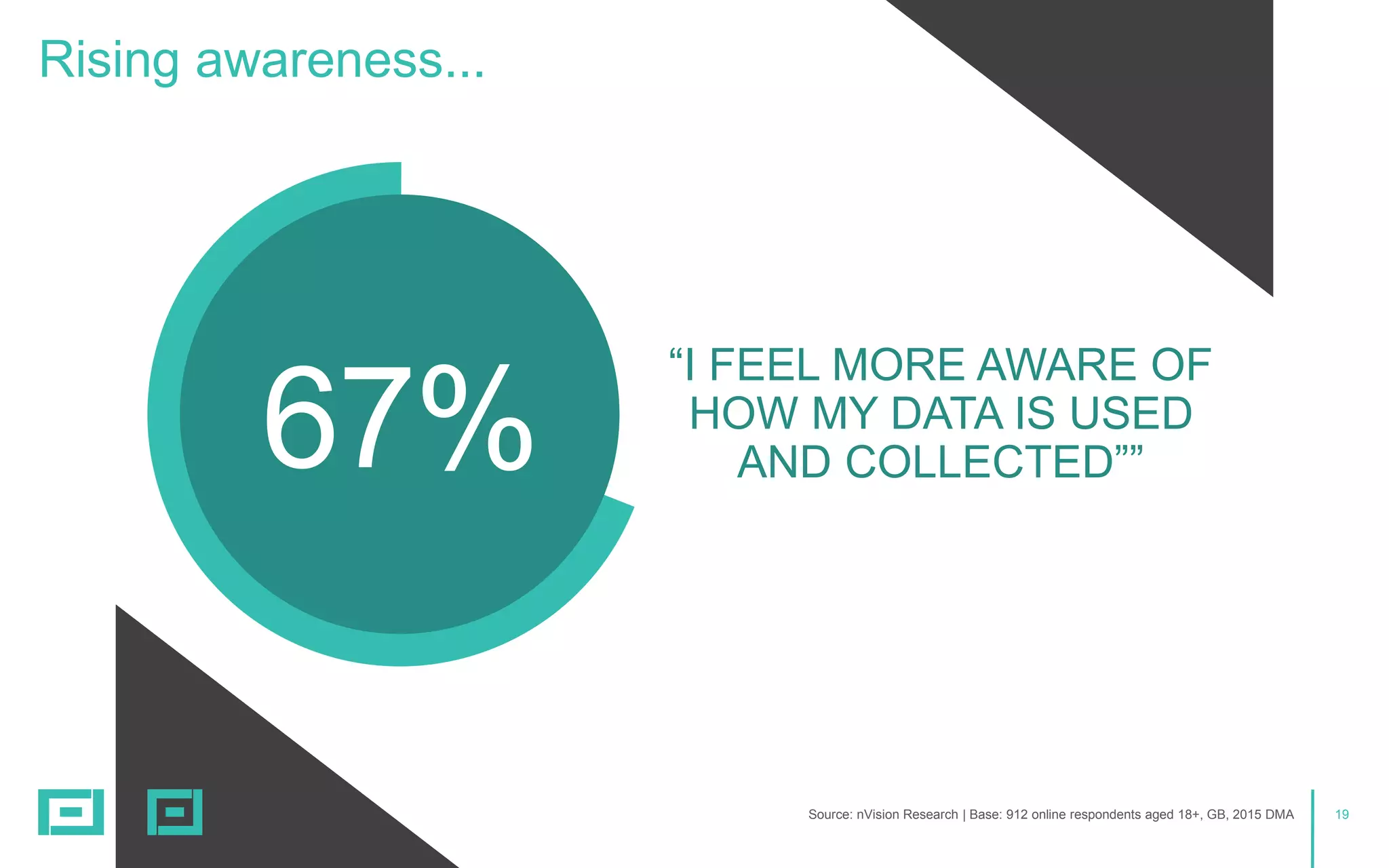 Rising awareness...

67%

“I FEEL MORE AWARE OF HOW MY DATA IS USED AND COLLECTED””

Source: nVision Research | Base: 912 online respondents aged 18+, GB, 2015 DMA

19